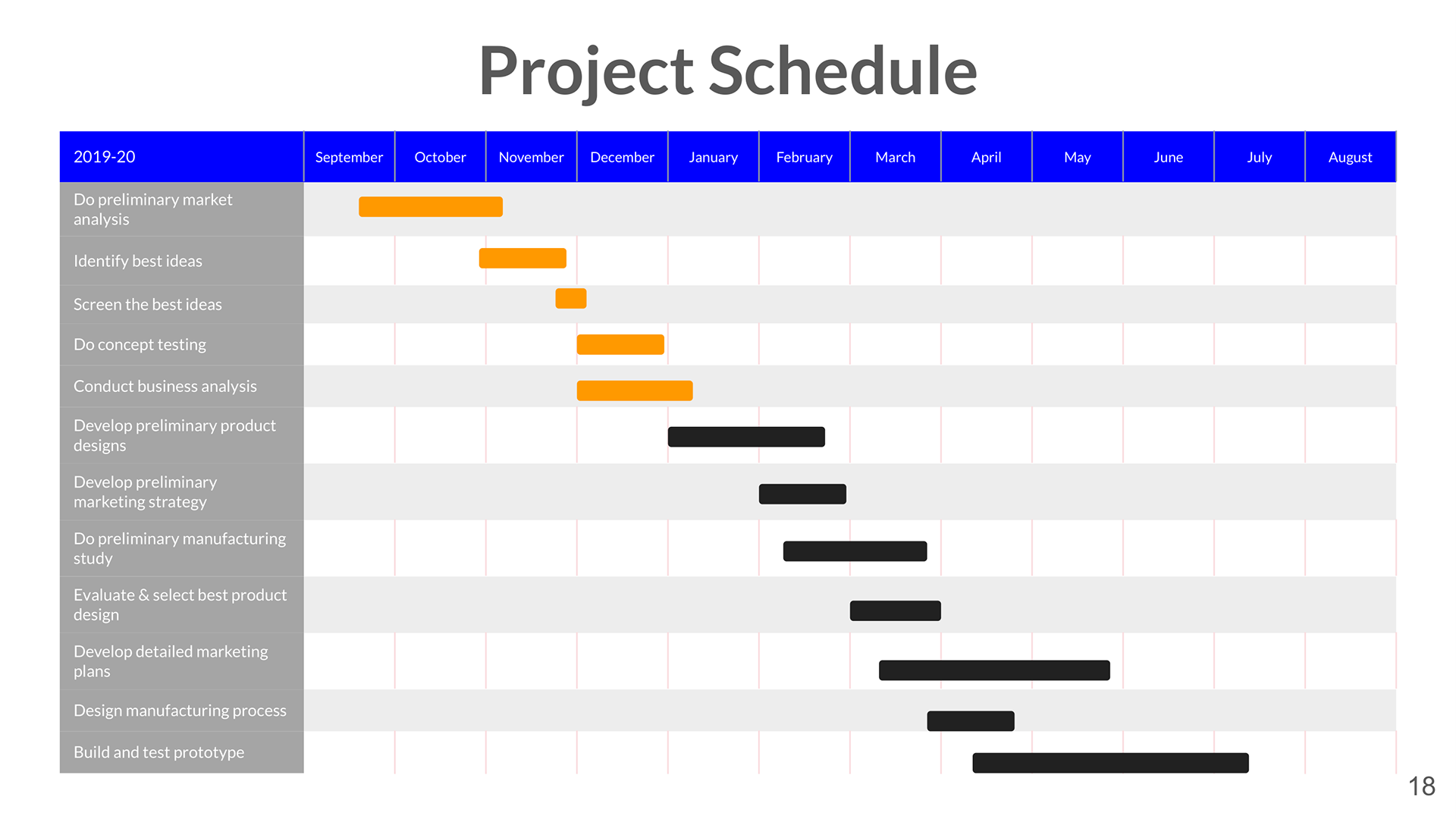 Project Schedule

| 2019-20 | September | October | November | December | January | February | March | April | May | June | July | August |
|---|---|---|---|---|---|---|---|---|---|---|---|---|
| Do preliminary market analysis | | | | | | | | | | | | |
| Identify best ideas | | | | | | | | | | | | |
| Screen the best ideas | | | | | | | | | | | | |
| Do concept testing | | | | | | | | | | | | |
| Conduct business analysis | | | | | | | | | | | | |
| Develop preliminary product designs | | | | | | | | | | | | |
| Develop preliminary marketing strategy | | | | | | | | | | | | |
| Do preliminary manufacturing study | | | | | | | | | | | | |
| Evaluate & select best product design | | | | | | | | | | | | |
| Develop detailed marketing plans | | | | | | | | | | | | |
| Design manufacturing process | | | | | | | | | | | | |
| Build and test prototype | | | | | | | | | | | | |

18